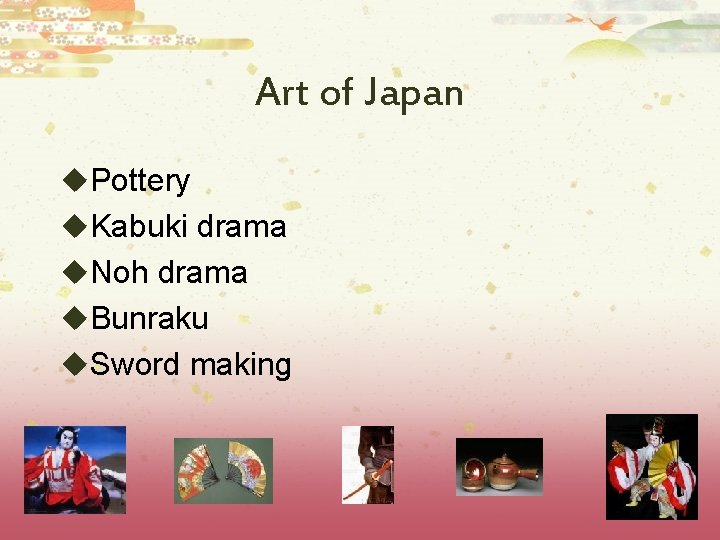 Art of Japan

◆Pottery
◆Kabuki drama
◆Noh drama
◆Bunraku
◆Sword making